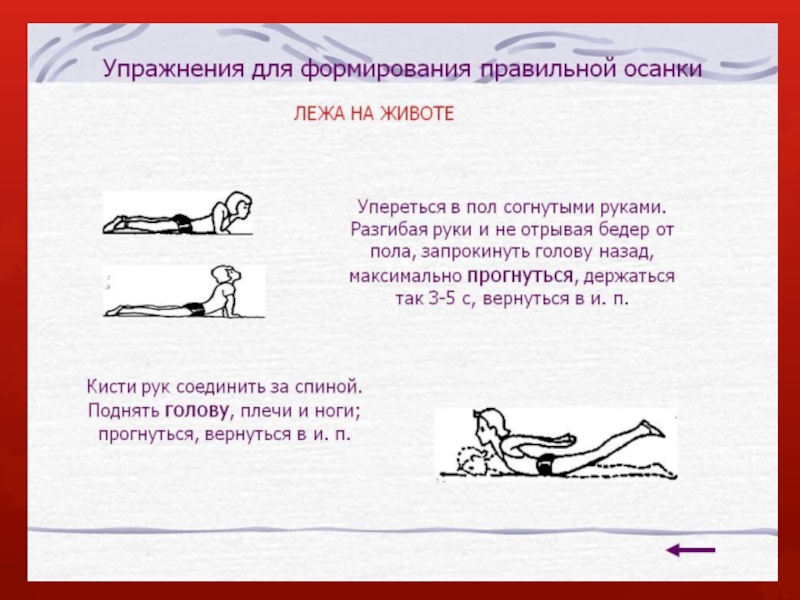 Упражнения для формирования правильной осанки

ЛЕЖА НА ЖИВОТЕ

Упереться в пол согнутыми руками. Разгибая руки и не отрывая бедер от пола, запрокинуть голову назад, максимально прогнуться, держаться так 3-5 с, вернуться в и. п.

Кисти рук соединить за спиной. Поднять голову, плечи и ноги; прогнуться, вернуться в и. п.